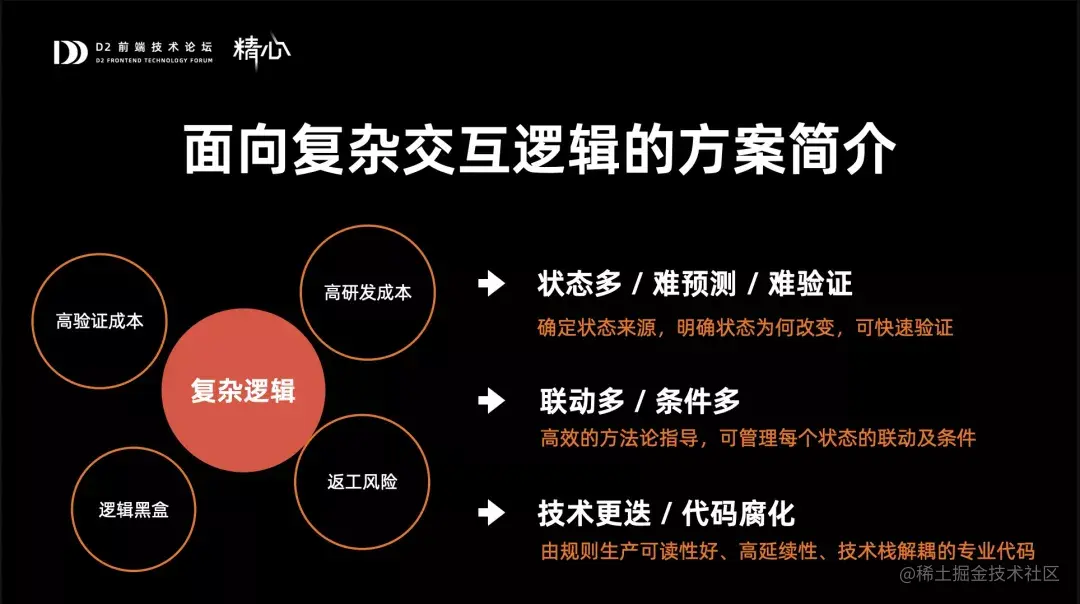 D2 前端技术论坛
D2 FRONTEND TECHNOLOGY FORUM
精心

面向复杂交互逻辑的方案简介

高验证成本

高研发成本

复杂逻辑

逻辑黑盒

返工风险

状态多 / 难预测 / 难验证
确定状态来源，明确状态为何改变，可快速验证

联动多 / 条件多
高效的方法论指导，可管理每个状态的联动及条件

技术更迭 / 代码腐化
由规则生产可读性好、高延续性、技术栈解耦的专业代码

@稀土掘金技术社区